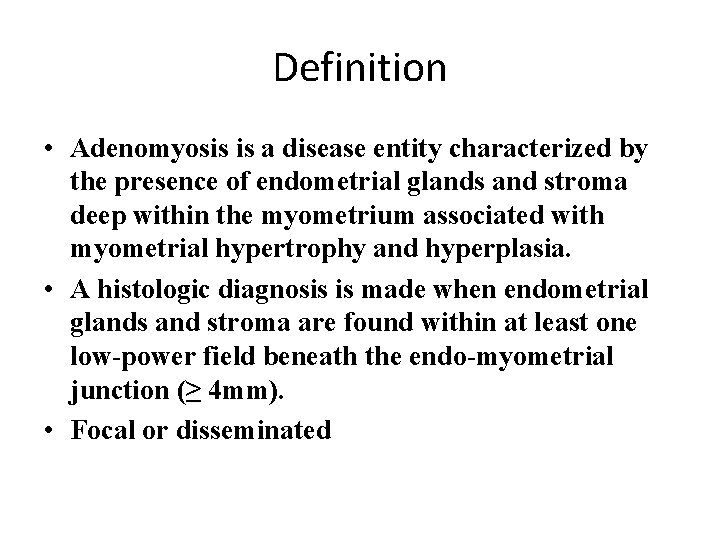 Definition

• Adenomyosis is a disease entity characterized by the presence of endometrial glands and stroma deep within the myometrium associated with myometrial hypertrophy and hyperplasia.
• A histologic diagnosis is made when endometrial glands and stroma are found within at least one low-power field beneath the endo-myometrial junction ($\geq$ 4mm).
• Focal or disseminated